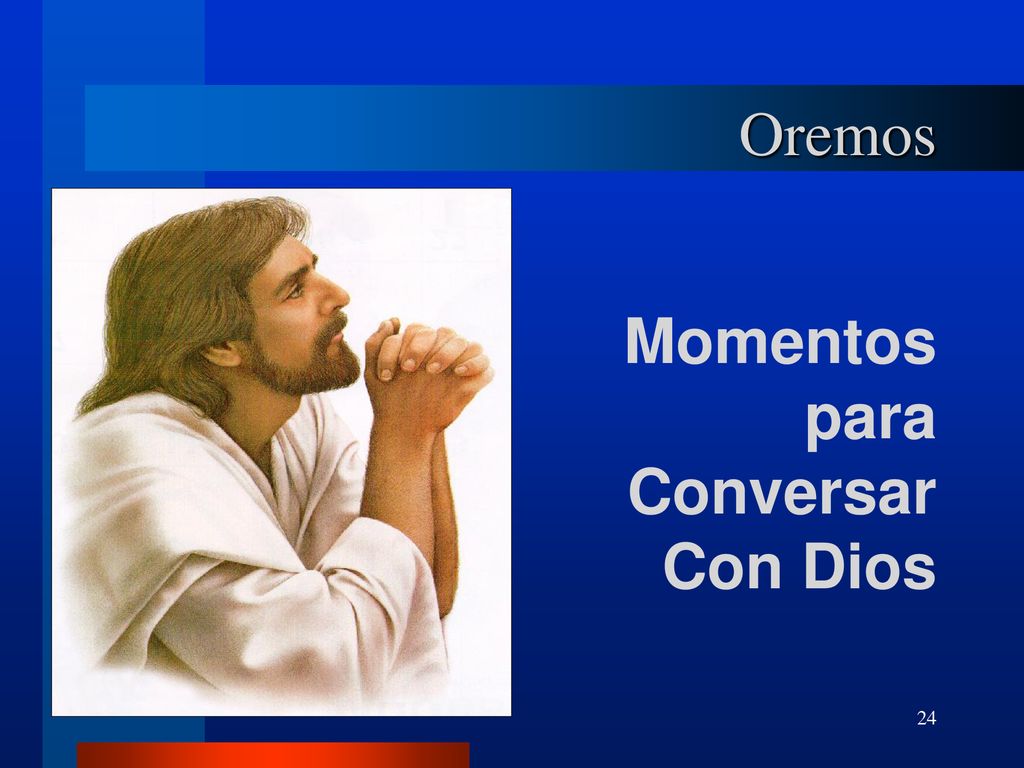 Oremos

Momentos para Conversar Con Dios

24